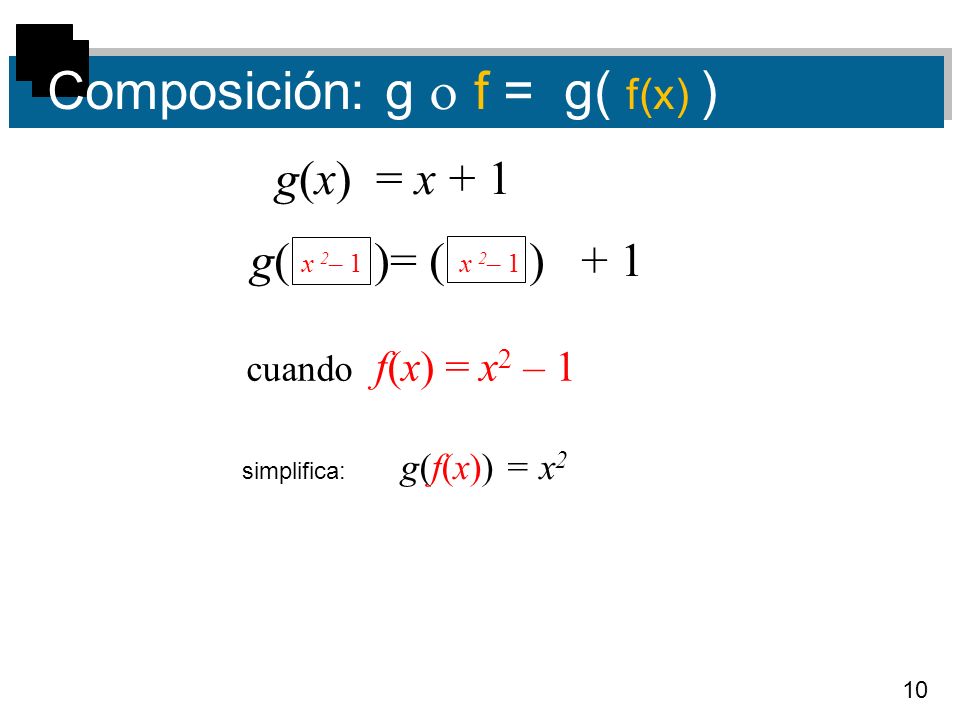 Composición: g o f = g( f(x) )

$g(x) = x + 1$

$g(x^2 - 1) = (x^2 - 1) + 1$

cuando $f(x) = x^2 - 1$

simplifica: $g(f(x)) = x^2$

10